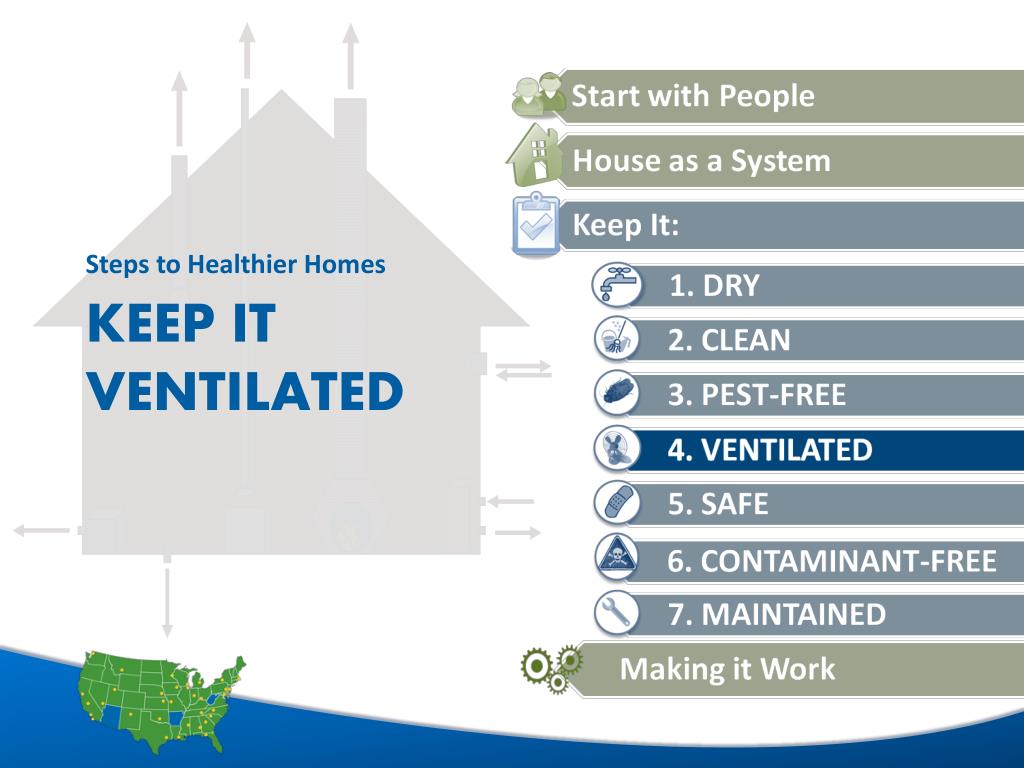 Steps to Healthier Homes

KEEP IT VENTILATED

Start with People

House as a System

Keep It:

1. DRY

2. CLEAN

3. PEST-FREE

4. VENTILATED

5. SAFE

6. CONTAMINANT-FREE

7. MAINTAINED

Making it Work